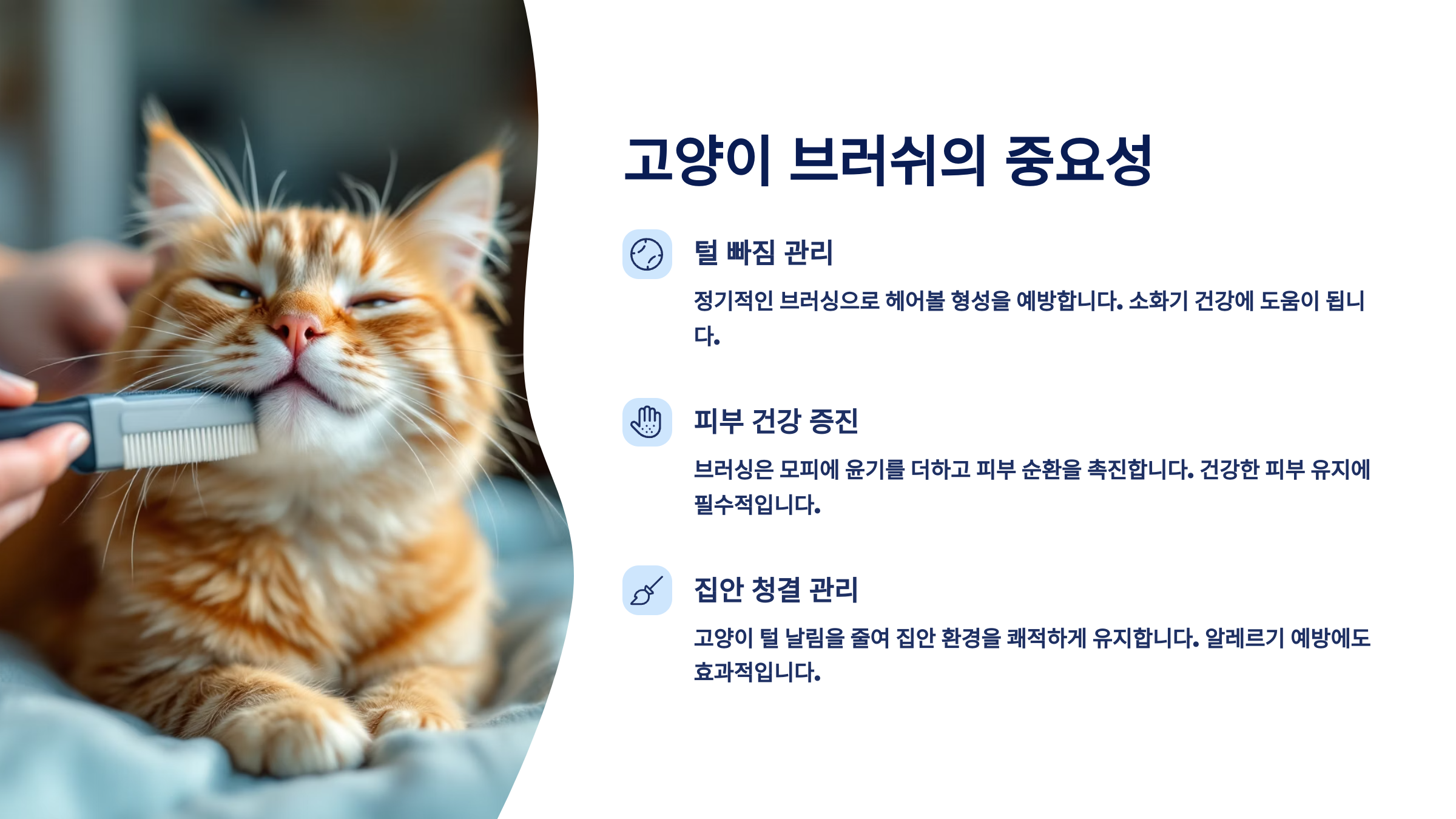 고양이 브러쉬의 중요성

털 빠짐 관리

정기적인 브러싱으로 헤어볼 형성을 예방합니다. 소화기 건강에 도움이 됩니다.

피부 건강 증진

브러싱은 모피에 윤기를 더하고 피부 순환을 촉진합니다. 건강한 피부 유지에 필수적입니다.

집안 청결 관리

고양이 털 날림을 줄여 집안 환경을 쾌적하게 유지합니다. 알레르기 예방에도 효과적입니다.